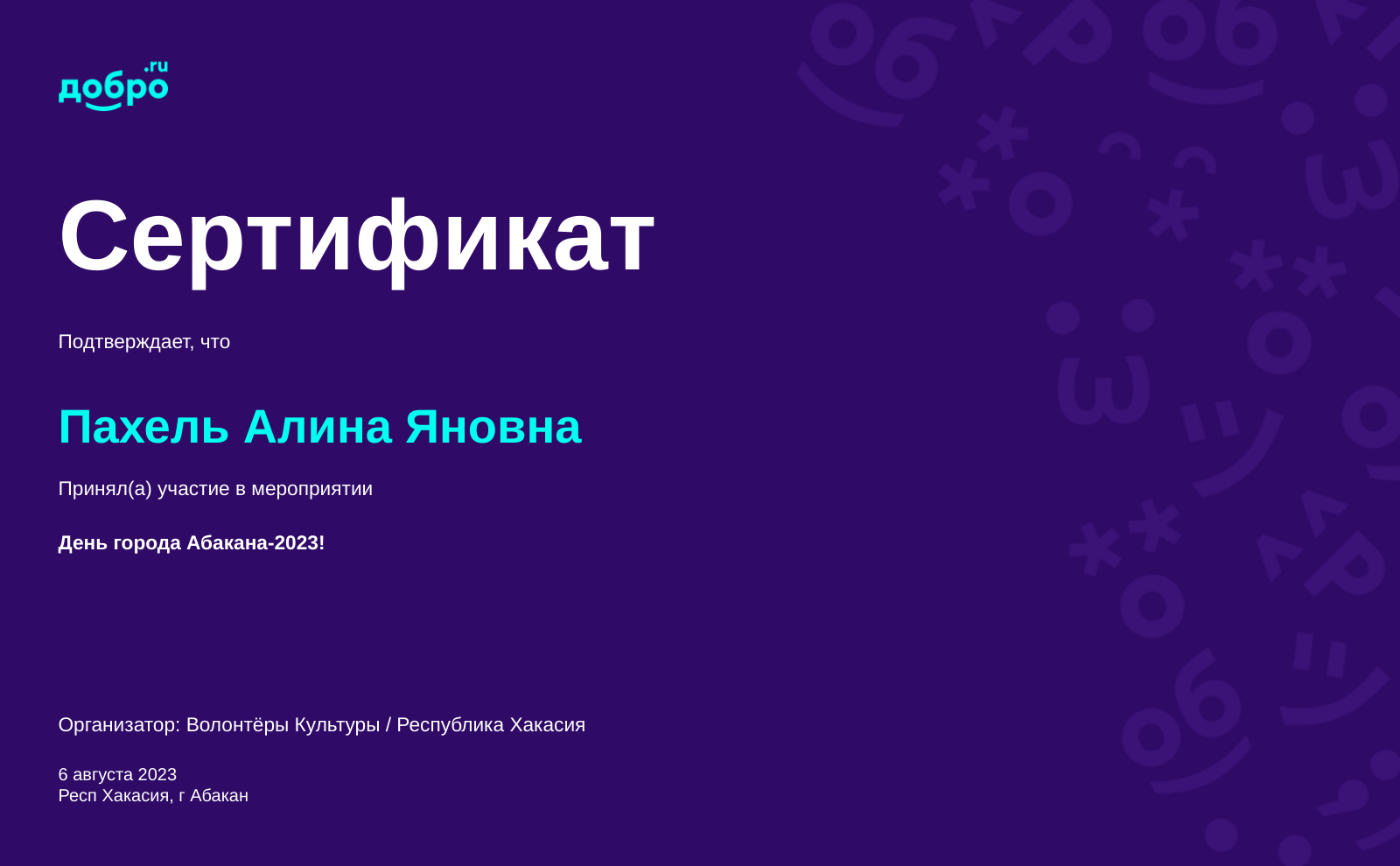 добро.ru

Сертификат

Подтверждает, что

Пахель Алина Яновна

Принял(а) участие в мероприятии

День города Абакана-2023!

Организатор: Волонтёры Культуры / Республика Хакасия

6 августа 2023
Респ Хакасия, г Абакан